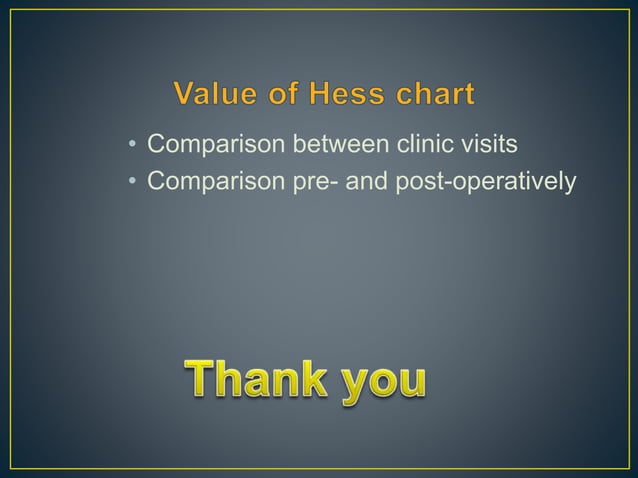 Value of Hess chart

• Comparison between clinic visits
• Comparison pre- and post-operatively

Thank you